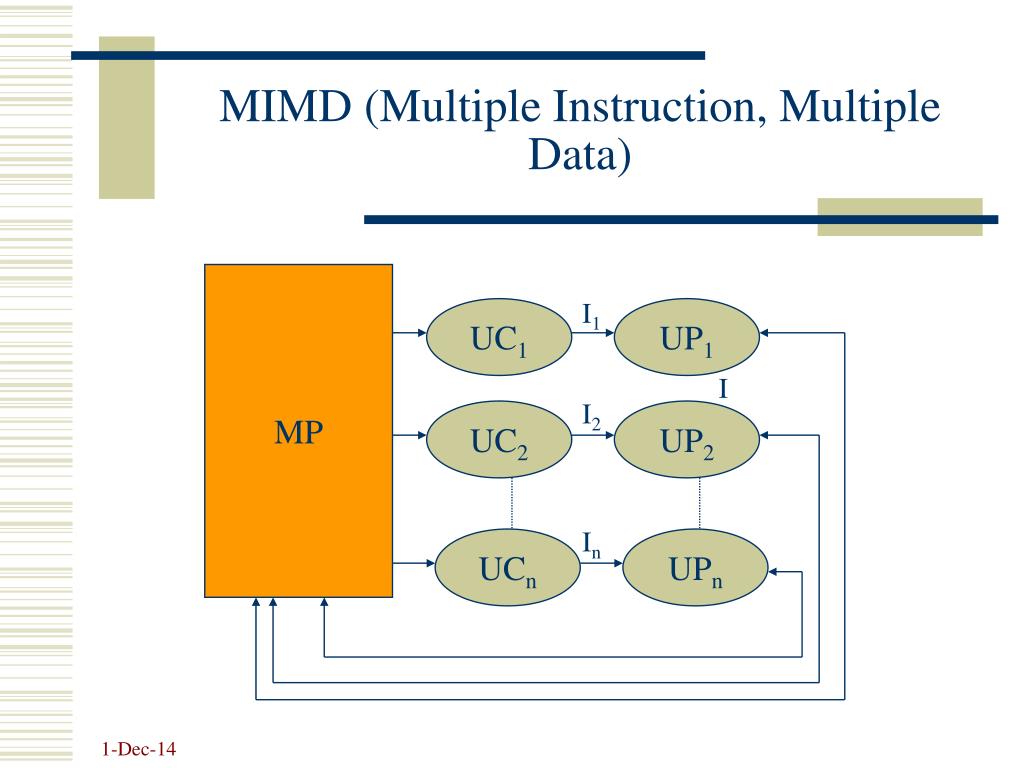 MIMD (Multiple Instruction, Multiple Data)

MP

$UC_1$

$I_1$

$UP_1$

I

$UC_2$

$I_2$

$UP_2$

$UC_n$

$I_n$

$UP_n$

1-Dec-14